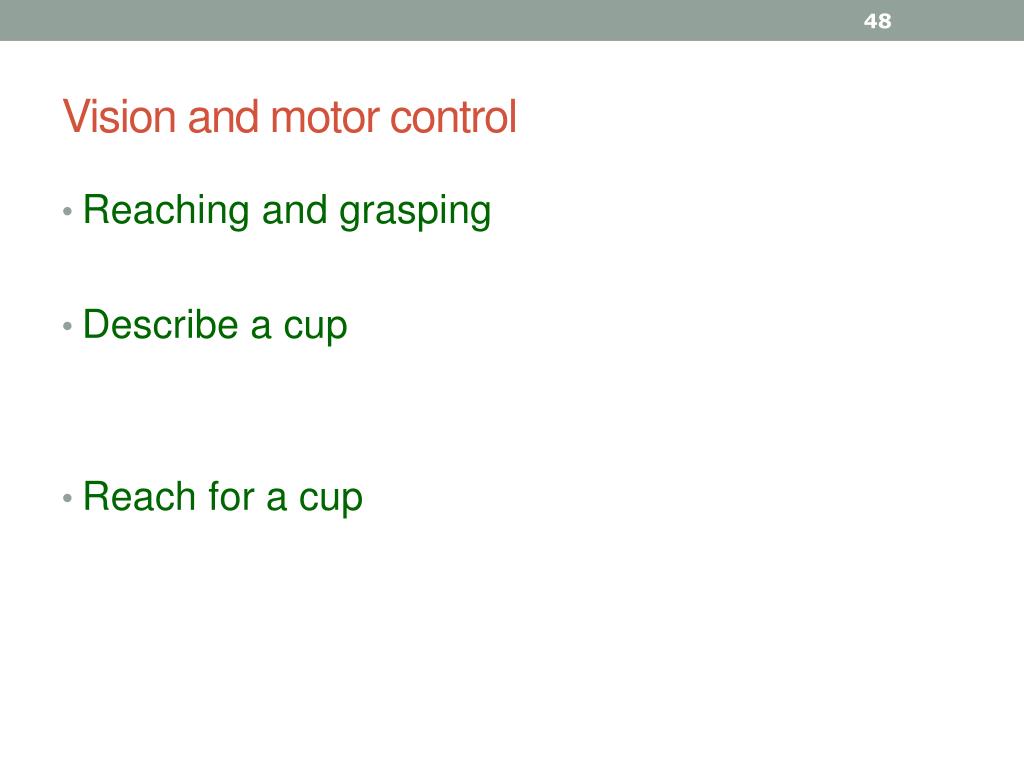 48

Vision and motor control

• Reaching and grasping

• Describe a cup

• Reach for a cup